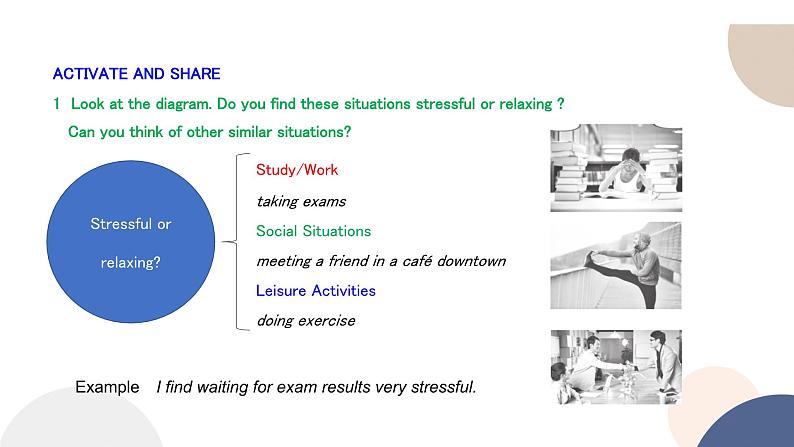 ACTIVATE AND SHARE

1 Look at the diagram. Do you find these situations stressful or relaxing ?
Can you think of other similar situations?

Stressful or relaxing?

Study/Work
taking exams
Social Situations
meeting a friend in a café downtown
Leisure Activities
doing exercise

Example I find waiting for exam results very stressful.